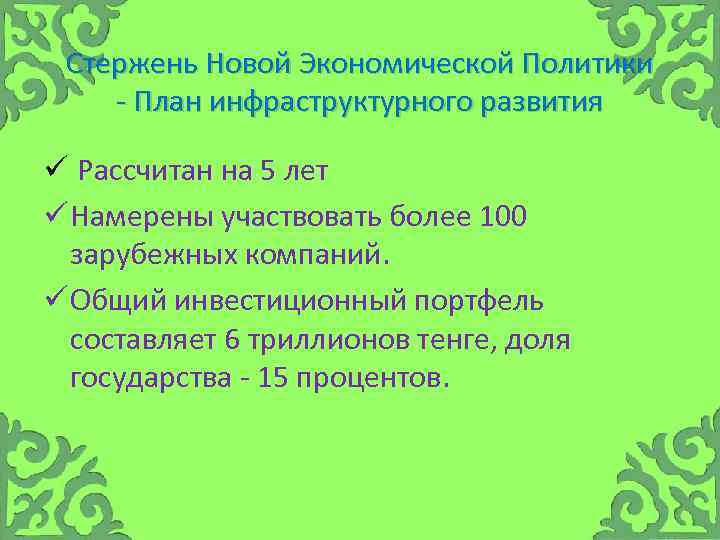 Стержень Новой Экономической Политики - План инфраструктурного развития

✓ Рассчитан на 5 лет

✓ Намерены участвовать более 100 зарубежных компаний.

✓ Общий инвестиционный портфель составляет 6 триллионов тенге, доля государства - 15 процентов.